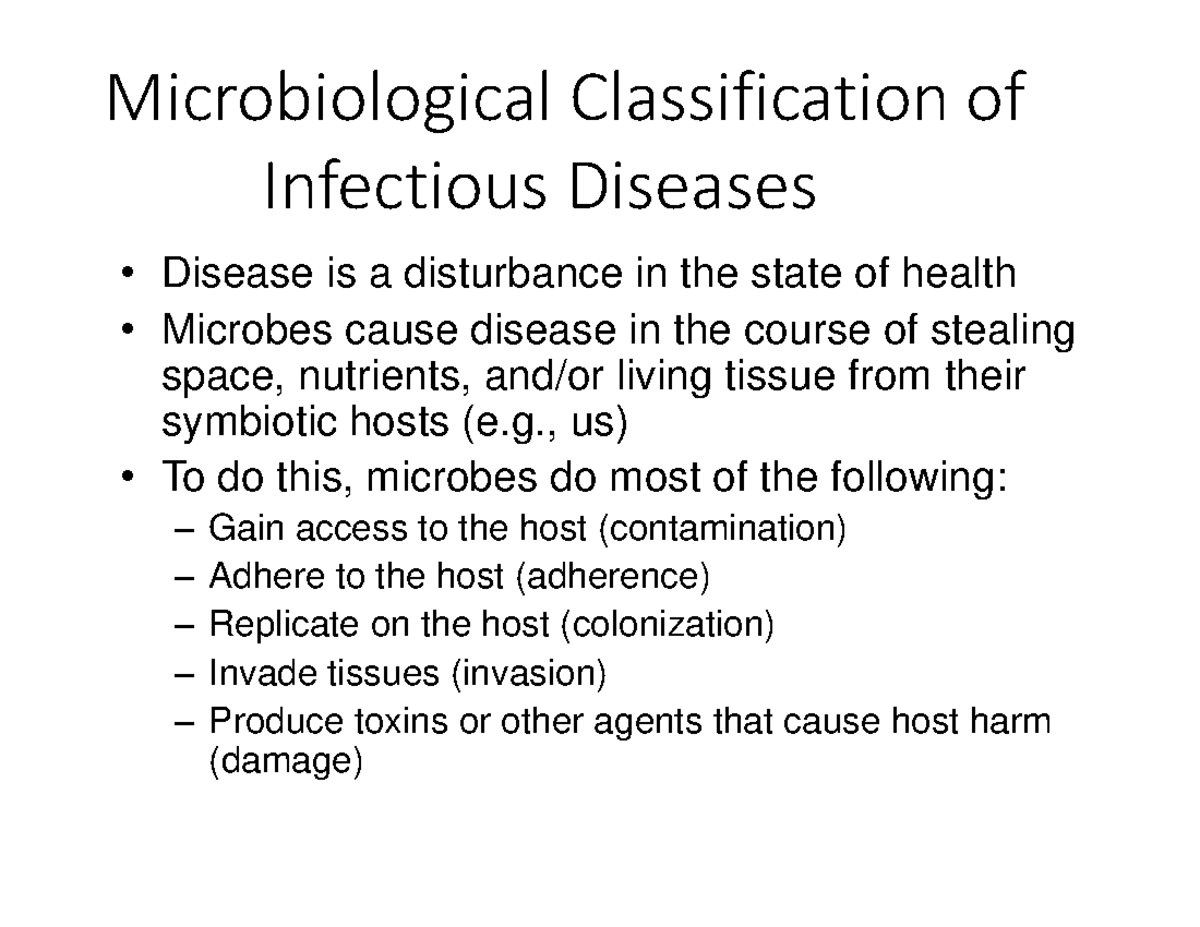 Microbiological Classification of Infectious Diseases

• Disease is a disturbance in the state of health
• Microbes cause disease in the course of stealing space, nutrients, and/or living tissue from their symbiotic hosts (e.g., us)
• To do this, microbes do most of the following:
– Gain access to the host (contamination)
– Adhere to the host (adherence)
– Replicate on the host (colonization)
– Invade tissues (invasion)
– Produce toxins or other agents that cause host harm (damage)